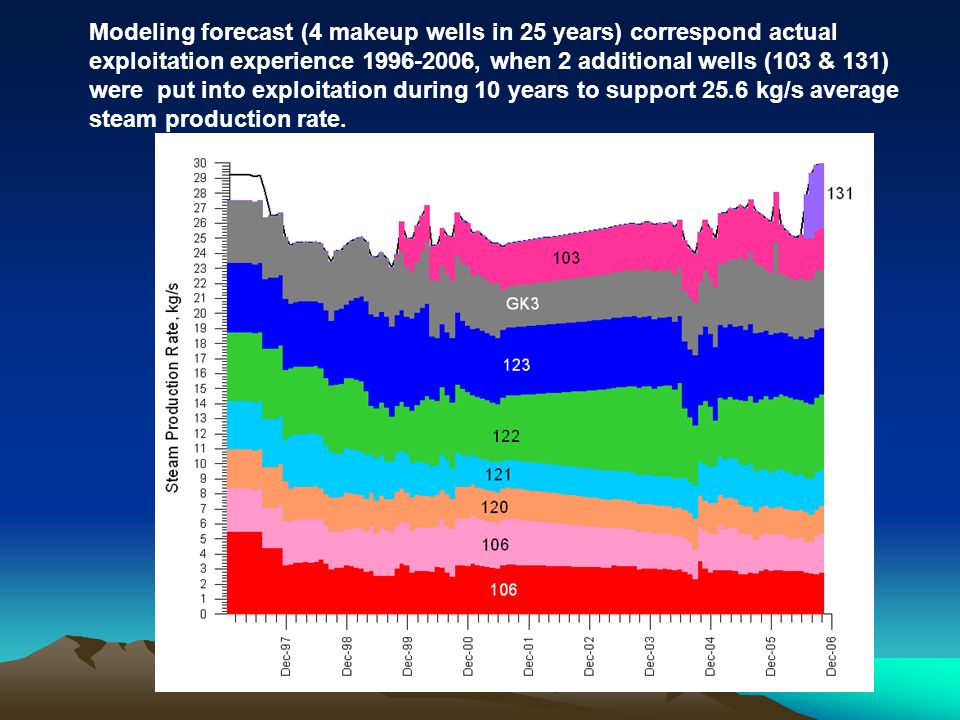 Modeling forecast (4 makeup wells in 25 years) correspond actual exploitation experience 1996-2006, when 2 additional wells (103 & 131) were put into exploitation during 10 years to support 25.6 kg/s average steam production rate.

Steam Production Rate, kg/s

30
29
28
27
26
25
24
23
22
21
20
19
18
17
16
15
14
13
12
11
10
9
8
7
6
5
4
3
2
1
0

131
103
GK3
123
122
121
120
106
106

Dec-97
Dec-98
Dec-99
Dec-00
Dec-01
Dec-02
Dec-03
Dec-04
Dec-05
Dec-06